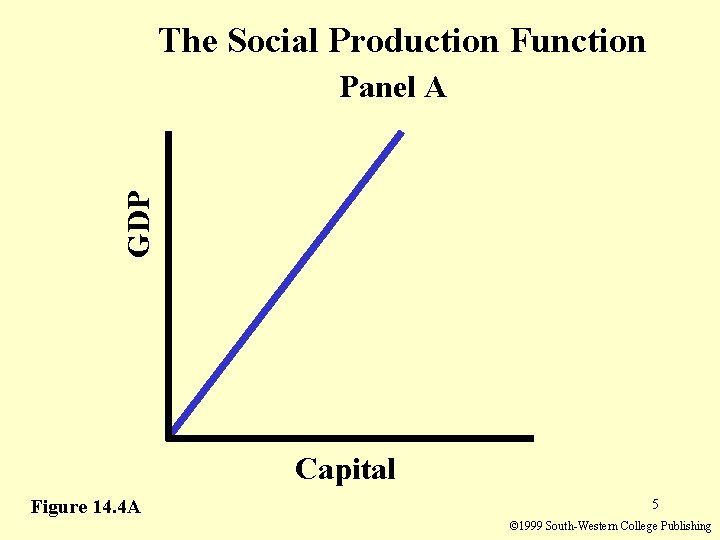 The Social Production Function

Panel A

GDP

Capital

Figure 14.4A

5

©1999 South-Western College Publishing